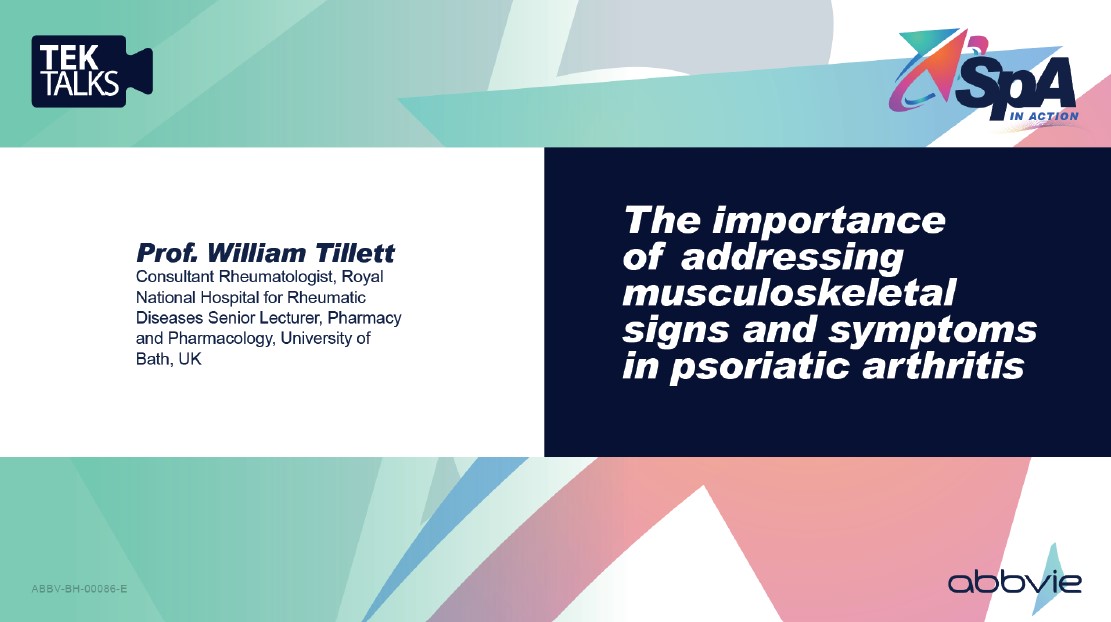 TEK TALKS

SpA IN ACTION

Prof. William Tillett
Consultant Rheumatologist, Royal National Hospital for Rheumatic Diseases Senior Lecturer, Pharmacy and Pharmacology, University of Bath, UK

The importance of addressing musculoskeletal signs and symptoms in psoriatic arthritis

ABBV-BH-00086-E

abbvie